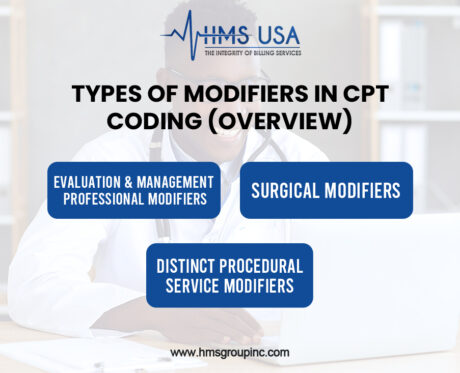 HMS USA
THE INTEGRITY OF BILLING SERVICES

TYPES OF MODIFIERS IN CPT CODING (OVERVIEW)

EVALUATION & MANAGEMENT PROFESSIONAL MODIFIERS

SURGICAL MODIFIERS

DISTINCT PROCEDURAL SERVICE MODIFIERS

www.hmsgroupinc.com